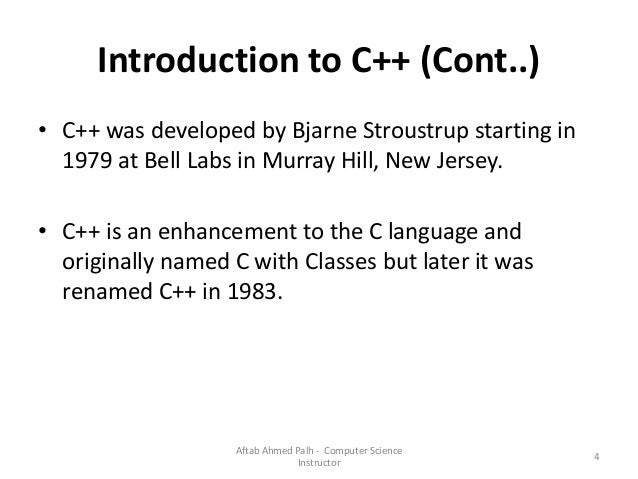 Introduction to C++ (Cont..)

• C++ was developed by Bjarne Stroustrup starting in 1979 at Bell Labs in Murray Hill, New Jersey.

• C++ is an enhancement to the C language and originally named C with Classes but later it was renamed C++ in 1983.

Aftab Ahmed Palh - Computer Science Instructor

4